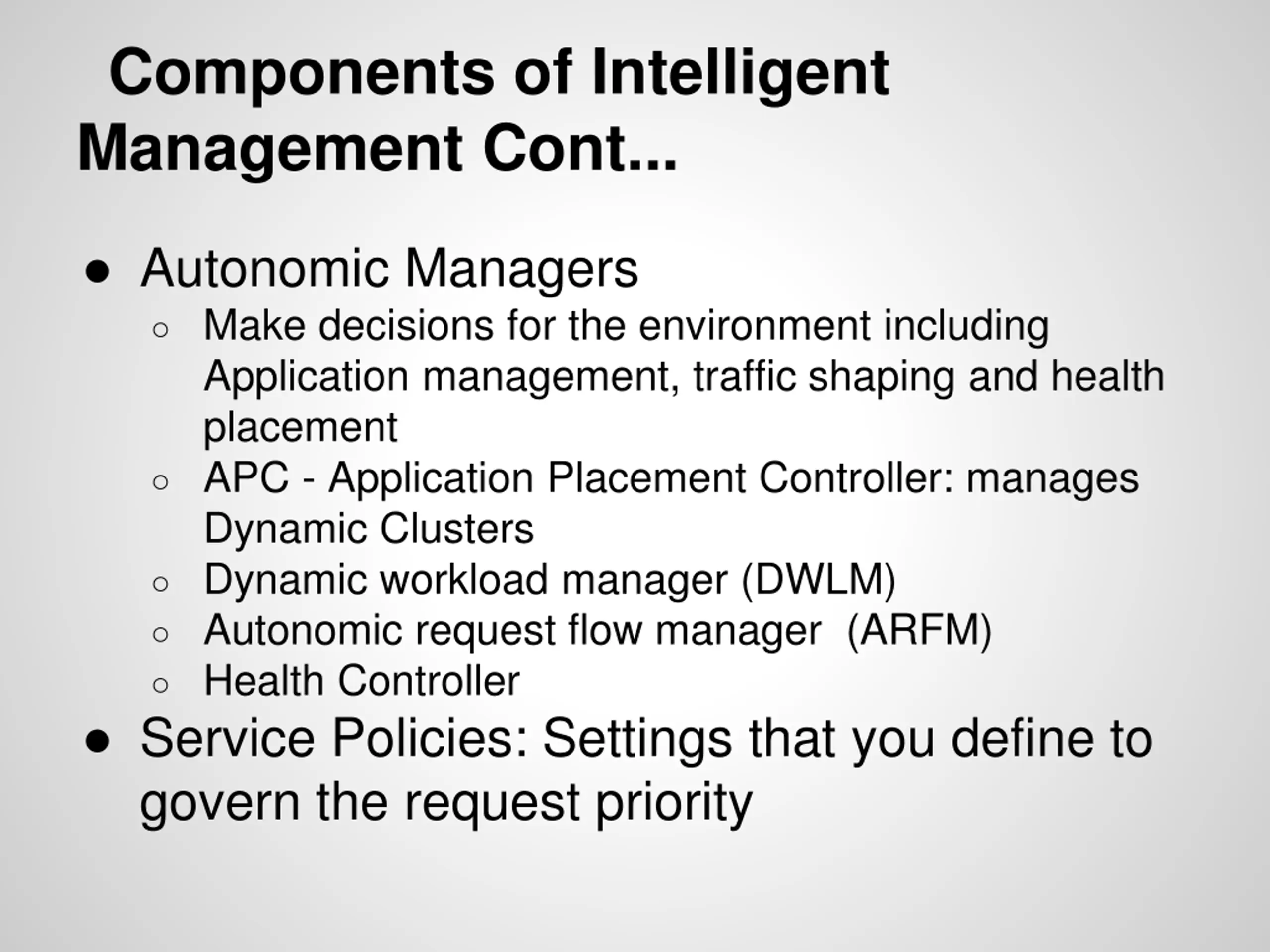 Components of Intelligent Management Cont...

● Autonomic Managers
  ○ Make decisions for the environment including Application management, traffic shaping and health placement
  ○ APC - Application Placement Controller: manages Dynamic Clusters
  ○ Dynamic workload manager (DWLM)
  ○ Autonomic request flow manager (ARFM)
  ○ Health Controller
● Service Policies: Settings that you define to govern the request priority